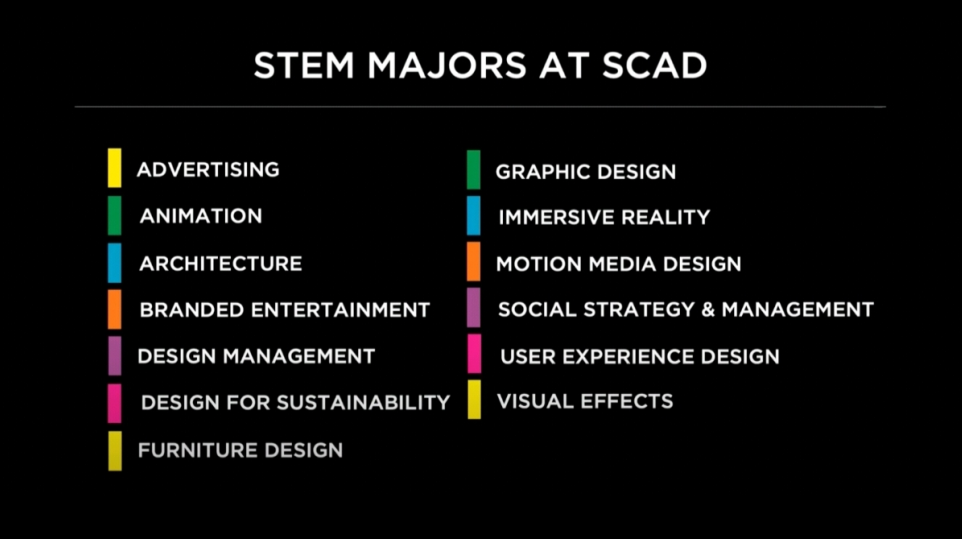 STEM MAJORS AT SCAD

ADVERTISING
ANIMATION
ARCHITECTURE
BRANDED ENTERTAINMENT
DESIGN MANAGEMENT
DESIGN FOR SUSTAINABILITY
FURNITURE DESIGN

GRAPHIC DESIGN
IMMERSIVE REALITY
MOTION MEDIA DESIGN
SOCIAL STRATEGY & MANAGEMENT
USER EXPERIENCE DESIGN
VISUAL EFFECTS